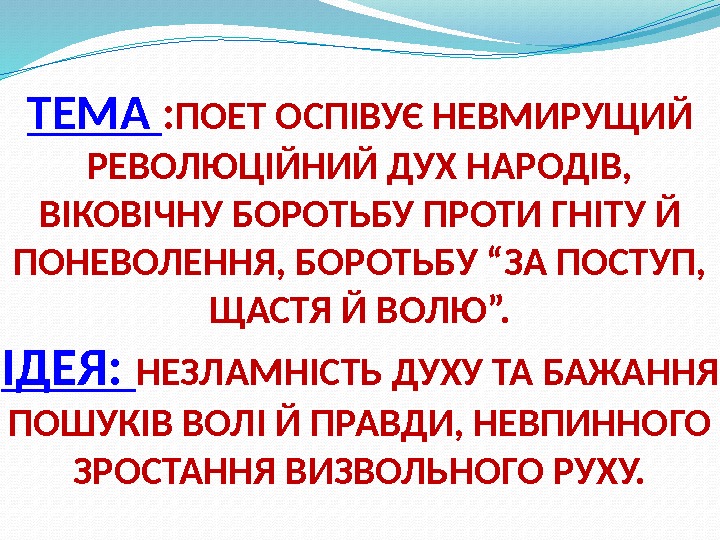 ТЕМА :ПОЕТ ОСПІВУЄ НЕВМИРУЩИЙ РЕВОЛЮЦІЙНИЙ ДУХ НАРОДІВ, ВІКОВІЧНУ БОРОТЬБУ ПРОТИ ГНІТУ Й ПОНЕВОЛЕННЯ, БОРОТЬБУ “ЗА ПОСТУП, ЩАСТЯ Й ВОЛЮ”.

ІДЕЯ: НЕЗЛАМНІСТЬ ДУХУ ТА БАЖАННЯ ПОШУКІВ ВОЛІ Й ПРАВДИ, НЕВПИННОГО ЗРОСТАННЯ ВИЗВОЛЬНОГО РУХУ.